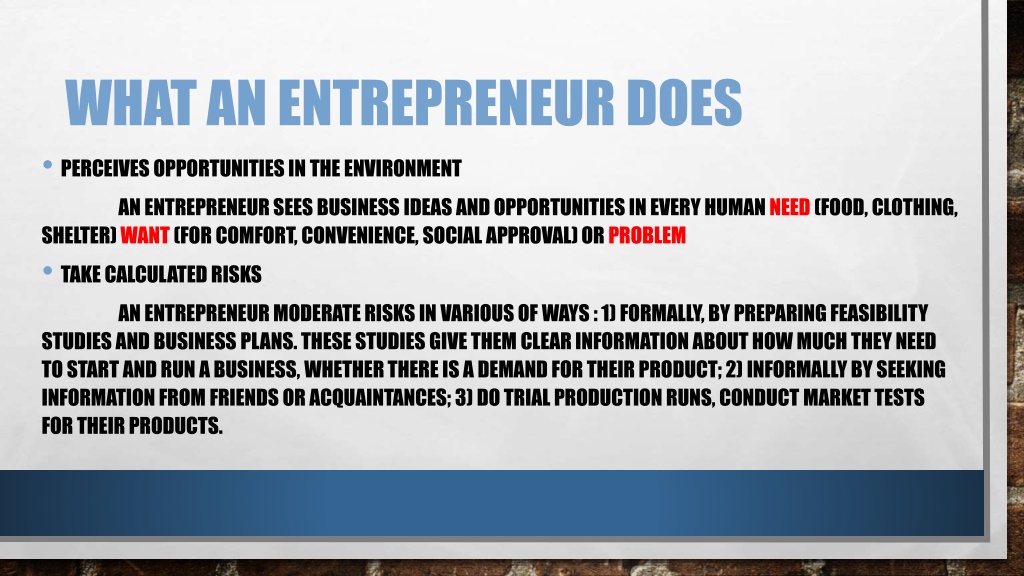 WHAT AN ENTREPRENEUR DOES

• PERCEIVES OPPORTUNITIES IN THE ENVIRONMENT

AN ENTREPRENEUR SEES BUSINESS IDEAS AND OPPORTUNITIES IN EVERY HUMAN NEED (FOOD, CLOTHING, SHELTER) WANT (FOR COMFORT, CONVENIENCE, SOCIAL APPROVAL) OR PROBLEM

• TAKE CALCULATED RISKS

AN ENTREPRENEUR MODERATE RISKS IN VARIOUS OF WAYS : 1) FORMALLY, BY PREPARING FEASIBILITY STUDIES AND BUSINESS PLANS. THESE STUDIES GIVE THEM CLEAR INFORMATION ABOUT HOW MUCH THEY NEED TO START AND RUN A BUSINESS, WHETHER THERE IS A DEMAND FOR THEIR PRODUCT; 2) INFORMALLY BY SEEKING INFORMATION FROM FRIENDS OR ACQUAINTANCES; 3) DO TRIAL PRODUCTION RUNS, CONDUCT MARKET TESTS FOR THEIR PRODUCTS.